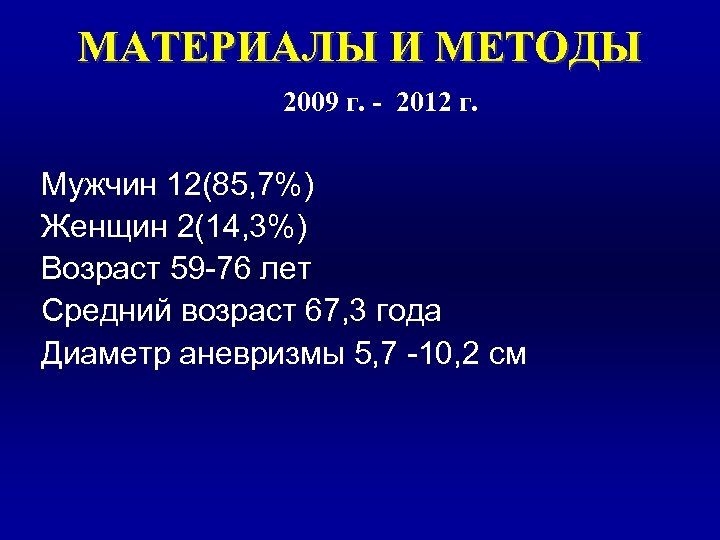 МАТЕРИАЛЫ И МЕТОДЫ

2009 г. - 2012 г.

Мужчин 12(85,7%)
Женщин 2(14,3%)
Возраст 59-76 лет
Средний возраст 67,3 года
Диаметр аневризмы 5,7 -10,2 см